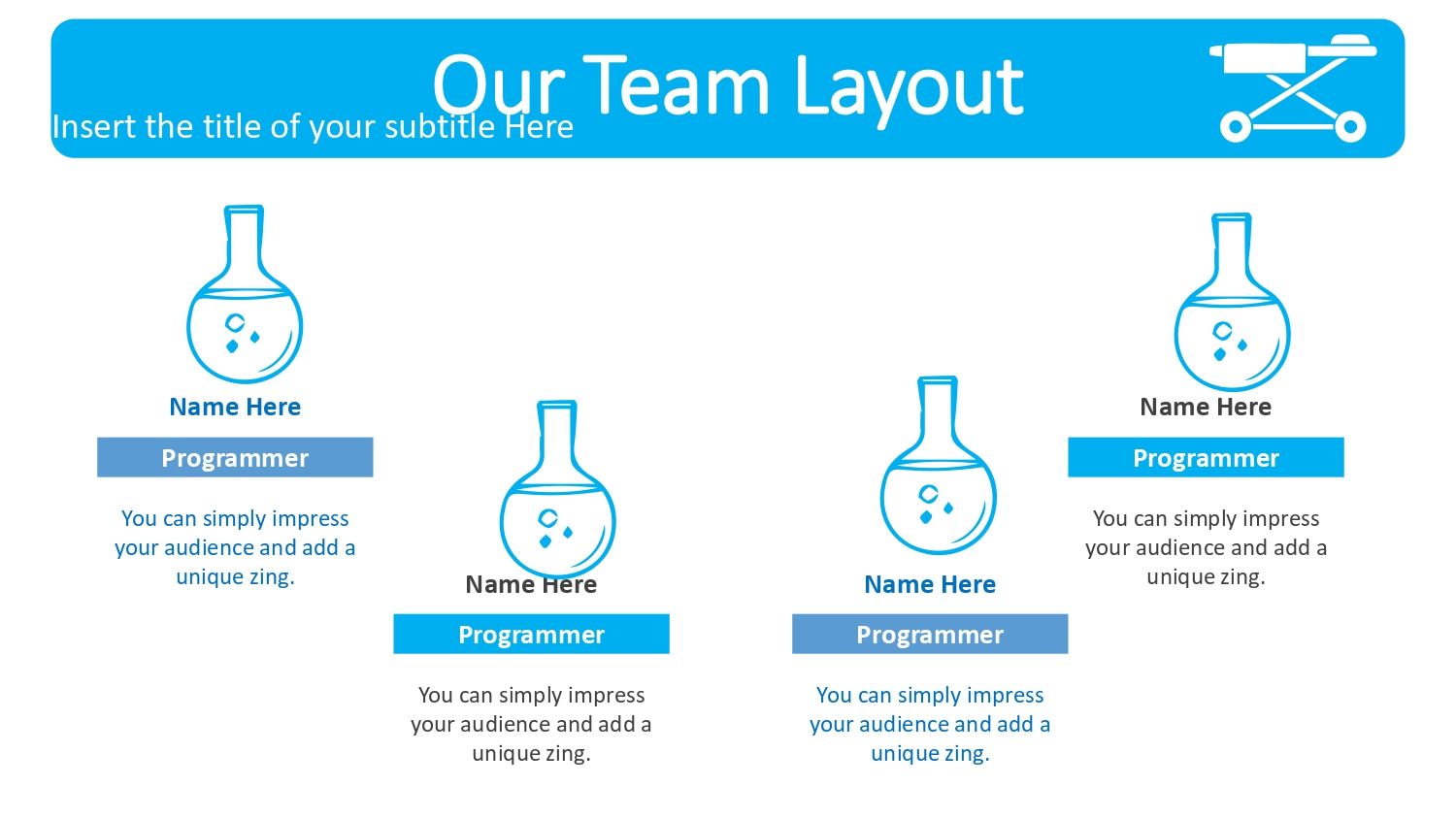 Our Team Layout

Insert the title of your subtitle Here

Name Here

Programmer

You can simply impress your audience and add a unique zing.

Name Here

Programmer

You can simply impress your audience and add a unique zing.

Name Here

Programmer

You can simply impress your audience and add a unique zing.

Name Here

Programmer

You can simply impress your audience and add a unique zing.